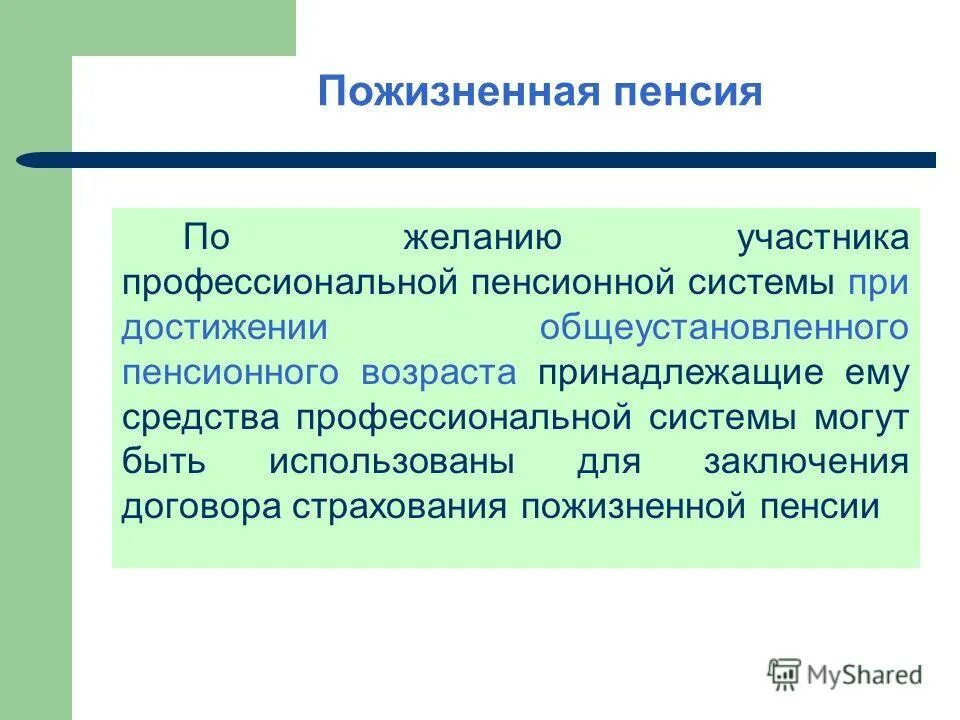 Пожизненная пенсия

По желанию участника профессиональной пенсионной системы при достижении общеустановленного пенсионного возраста принадлежащие ему средства профессиональной системы могут быть использованы для заключения договора страхования пожизненной пенсии

MyShared